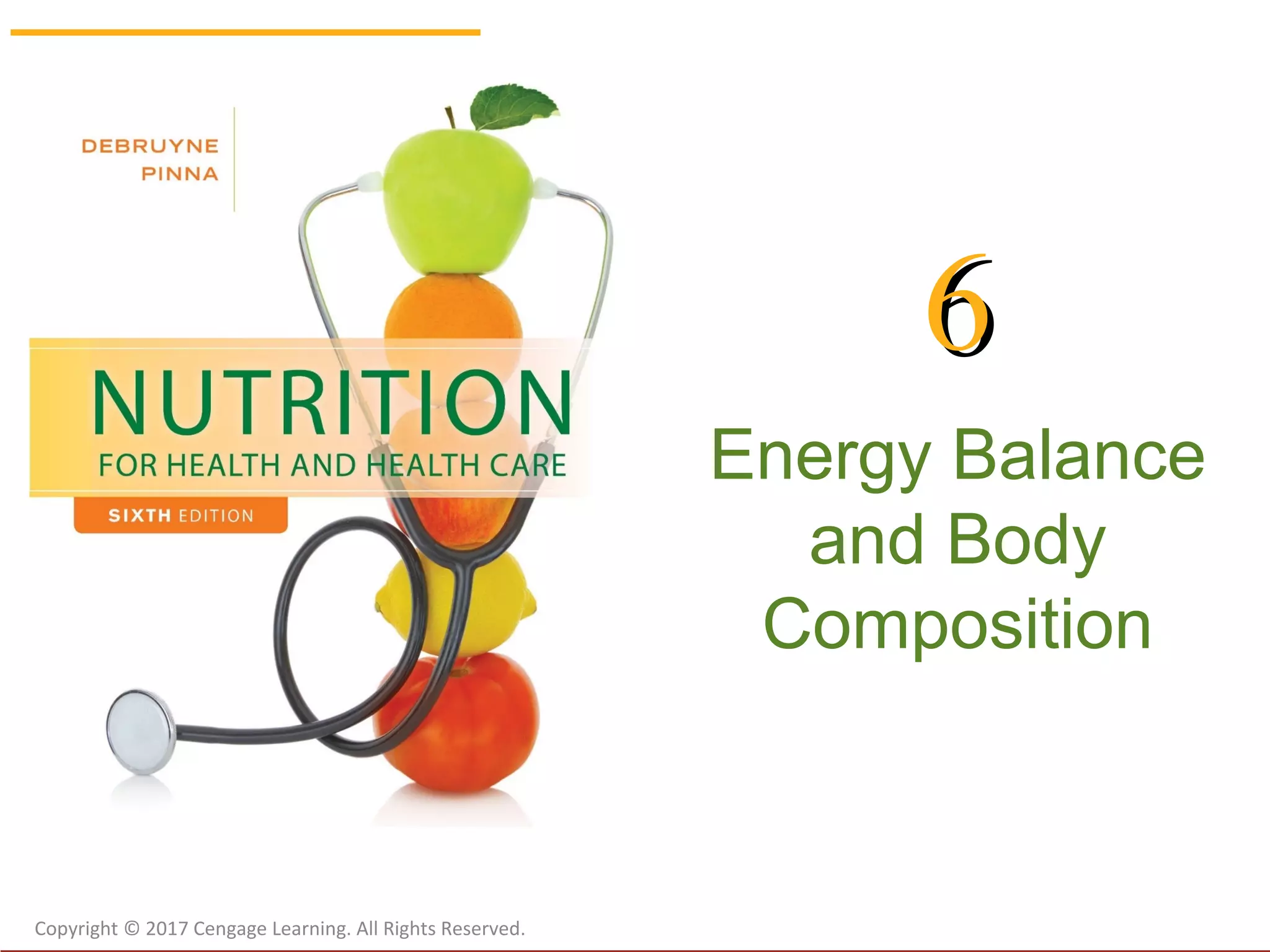 DEBRUYNE
PINNA

NUTRITION
FOR HEALTH AND HEALTH CARE

SIXTH EDITION

6

Energy Balance and Body Composition

Copyright © 2017 Cengage Learning. All Rights Reserved.